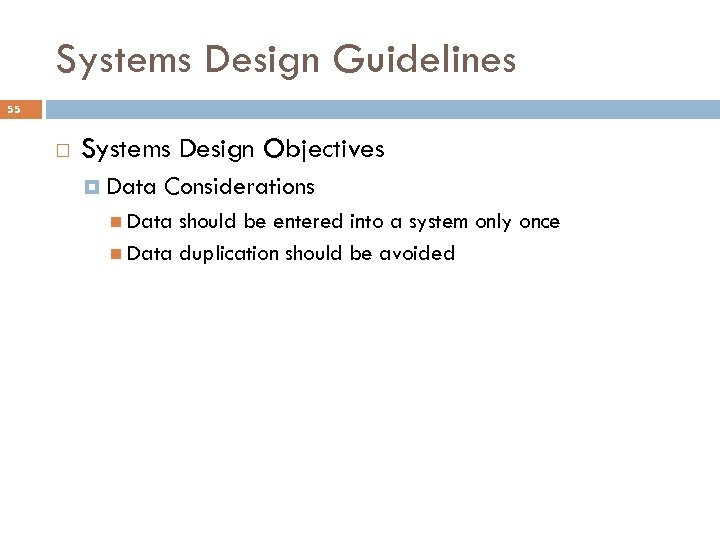 Systems Design Guidelines

55

Systems Design Objectives

Data Considerations

Data should be entered into a system only once

Data duplication should be avoided